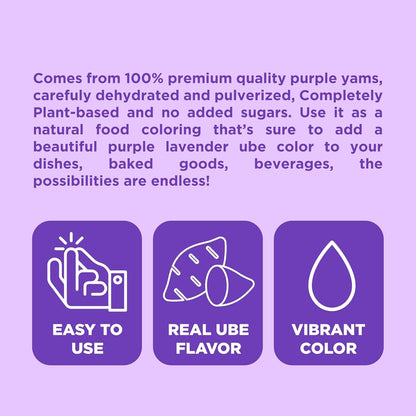 Comes from 100% premium quality purple yams, carefuly dehydrated and pulverized, Completely Plant-based and no added sugars. Use it as a natural food coloring that's sure to add a beautiful purple lavender ube color to your dishes, baked goods, beverages, the possibilities are endless!

EASY TO USE

REAL UBE FLAVOR

VIBRANT COLOR